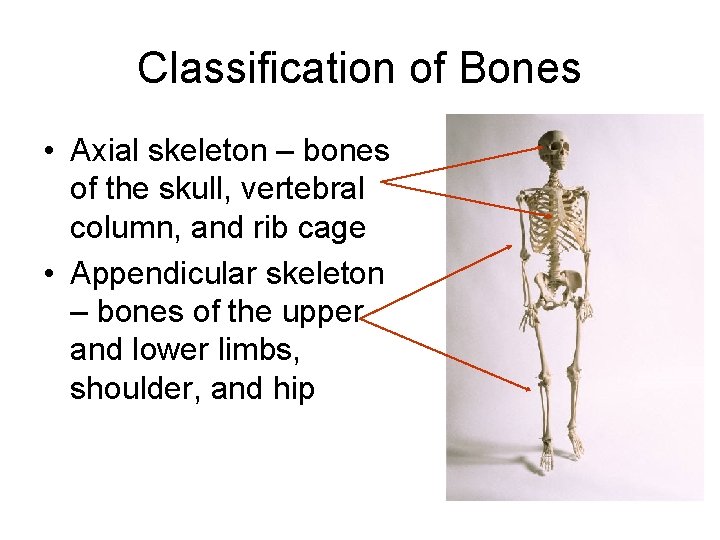 Classification of Bones

• Axial skeleton – bones of the skull, vertebral column, and rib cage

• Appendicular skeleton – bones of the upper and lower limbs, shoulder, and hip